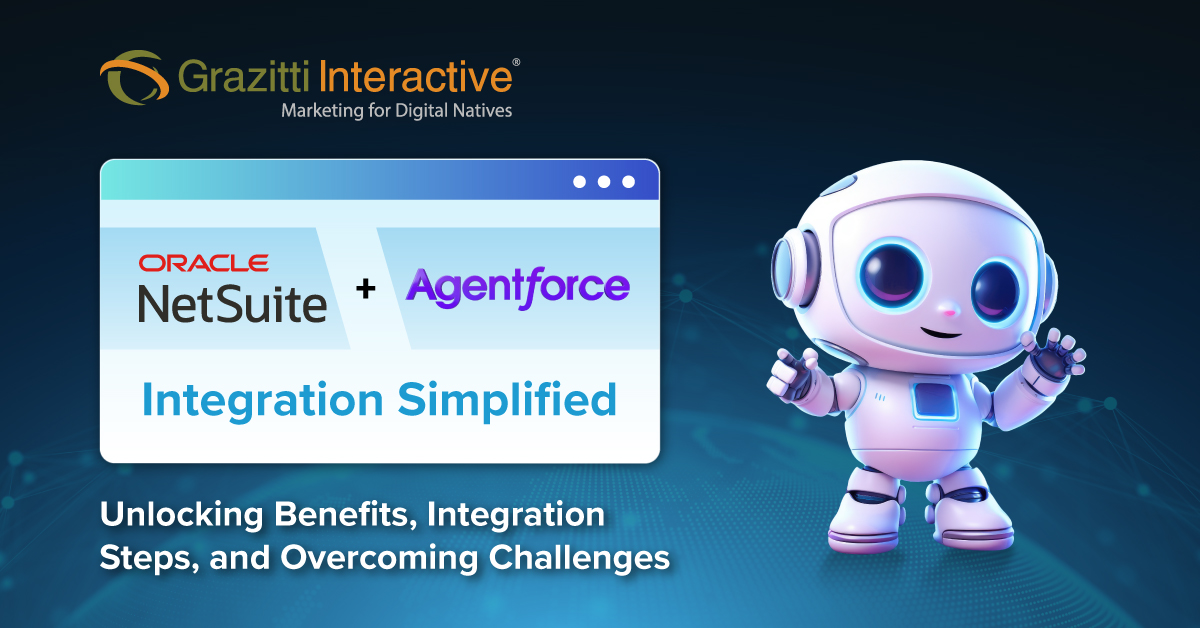 Grazitti Interactive®
Marketing for Digital Natives

ORACLE
NetSuite + Agentforce

Integration Simplified

Unlocking Benefits, Integration Steps, and Overcoming Challenges